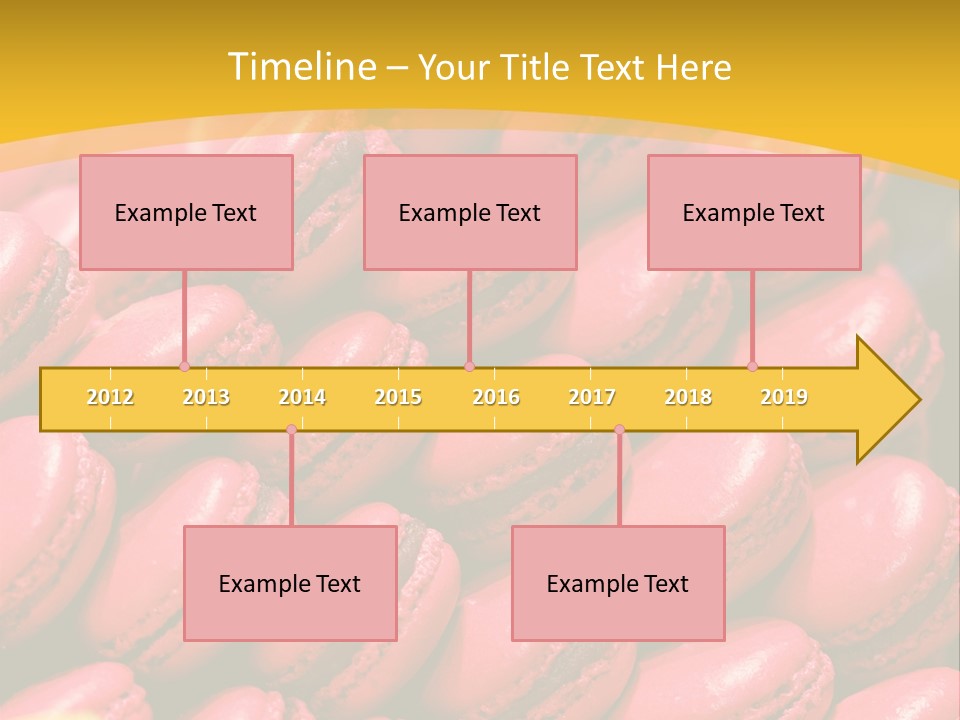 Timeline – Your Title Text Here

Example Text

Example Text

Example Text

2012 2013 2014 2015 2016 2017 2018 2019

Example Text

Example Text